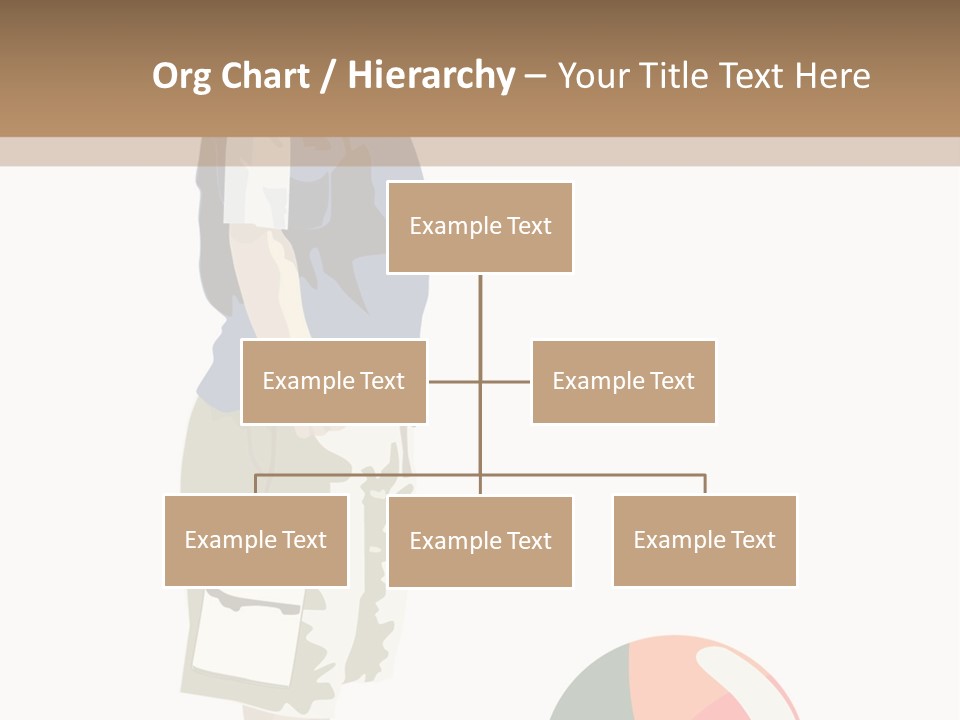 Org Chart / Hierarchy – Your Title Text Here

Example Text

Example Text

Example Text

Example Text

Example Text

Example Text